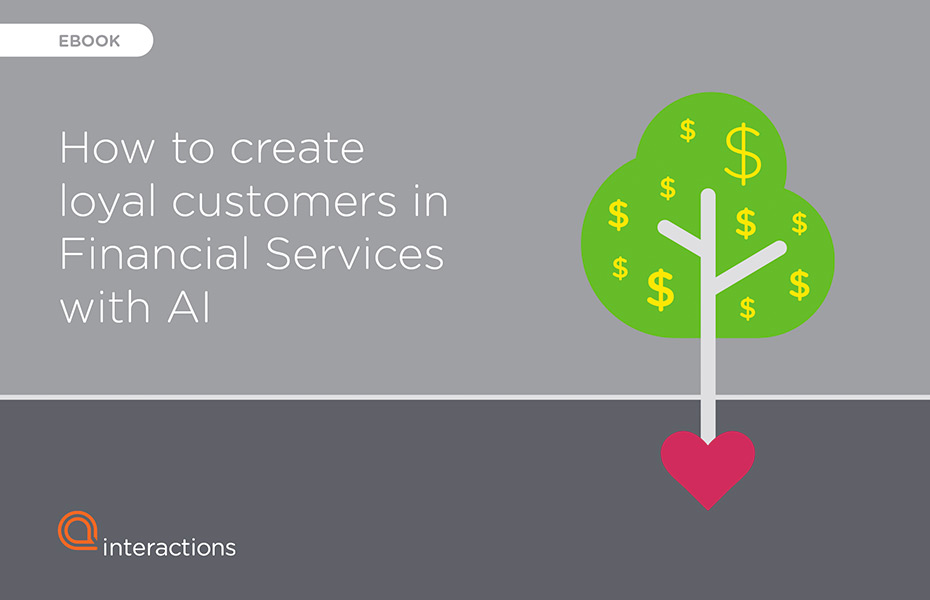 EBOOK

How to create loyal customers in Financial Services with AI

$ $ $ $ $ $ $ $ $ $

interactions